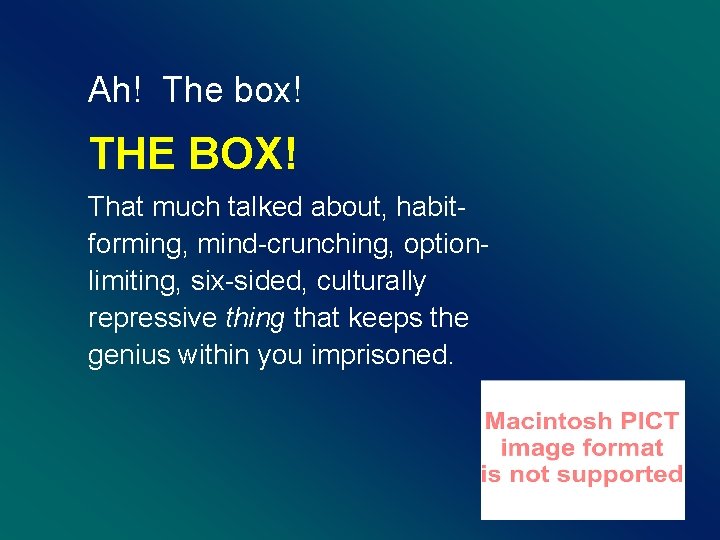 Ah!  The box!

THE BOX!

That much talked about, habit-forming, mind-crunching, option-limiting, six-sided, culturally repressive thing that keeps the genius within you imprisoned.

Macintosh PICT
image format
is not supported